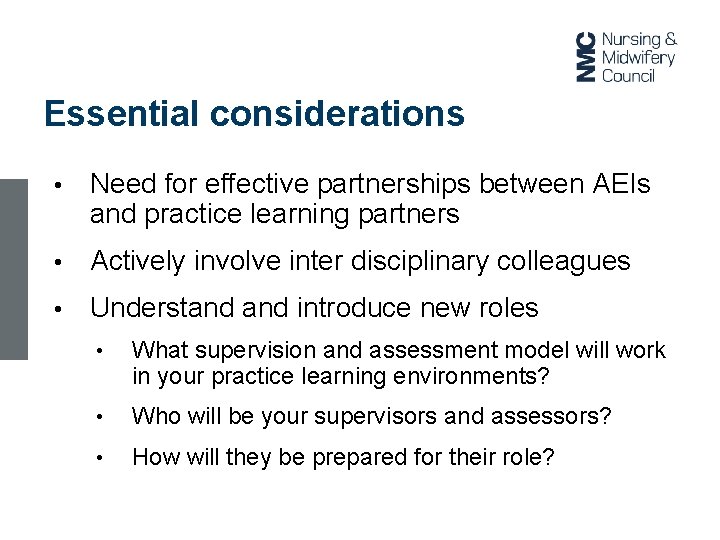 NMC Nursing & Midwifery Council

Essential considerations

• Need for effective partnerships between AEIs and practice learning partners

• Actively involve inter disciplinary colleagues

• Understand and introduce new roles

• What supervision and assessment model will work in your practice learning environments?

• Who will be your supervisors and assessors?

• How will they be prepared for their role?